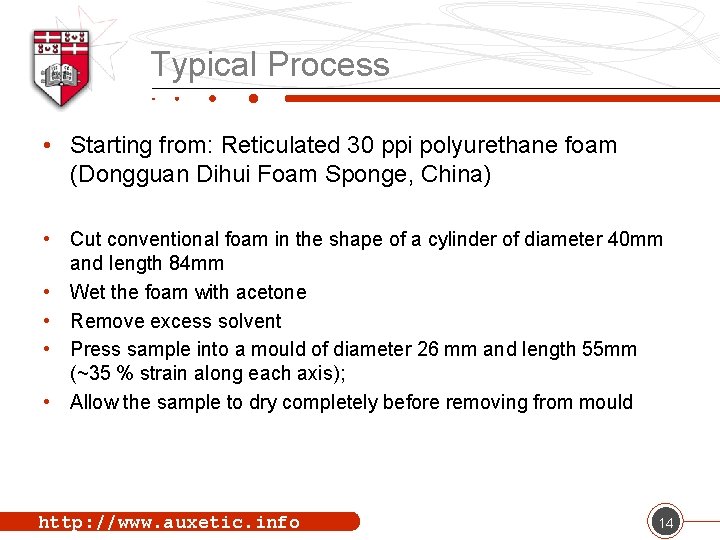 Typical Process

• Starting from: Reticulated 30 ppi polyurethane foam (Dongguan Dihui Foam Sponge, China)

• Cut conventional foam in the shape of a cylinder of diameter 40mm and length 84mm
• Wet the foam with acetone
• Remove excess solvent
• Press sample into a mould of diameter 26 mm and length 55mm (~35 % strain along each axis);
• Allow the sample to dry completely before removing from mould

http://www.auxetic.info

14